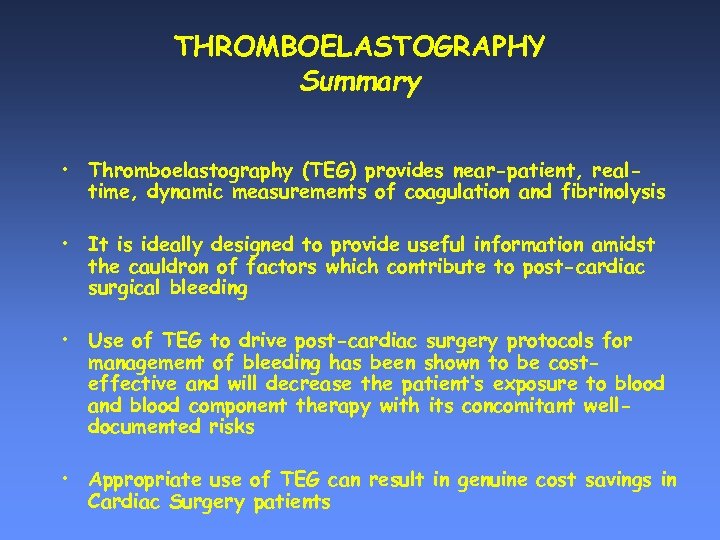 THROMBOELASTOGRAPHY
Summary

• Thromboelastography (TEG) provides near-patient, real-time, dynamic measurements of coagulation and fibrinolysis

• It is ideally designed to provide useful information amidst the cauldron of factors which contribute to post-cardiac surgical bleeding

• Use of TEG to drive post-cardiac surgery protocols for management of bleeding has been shown to be cost-effective and will decrease the patient's exposure to blood and blood component therapy with its concomitant well-documented risks

• Appropriate use of TEG can result in genuine cost savings in Cardiac Surgery patients